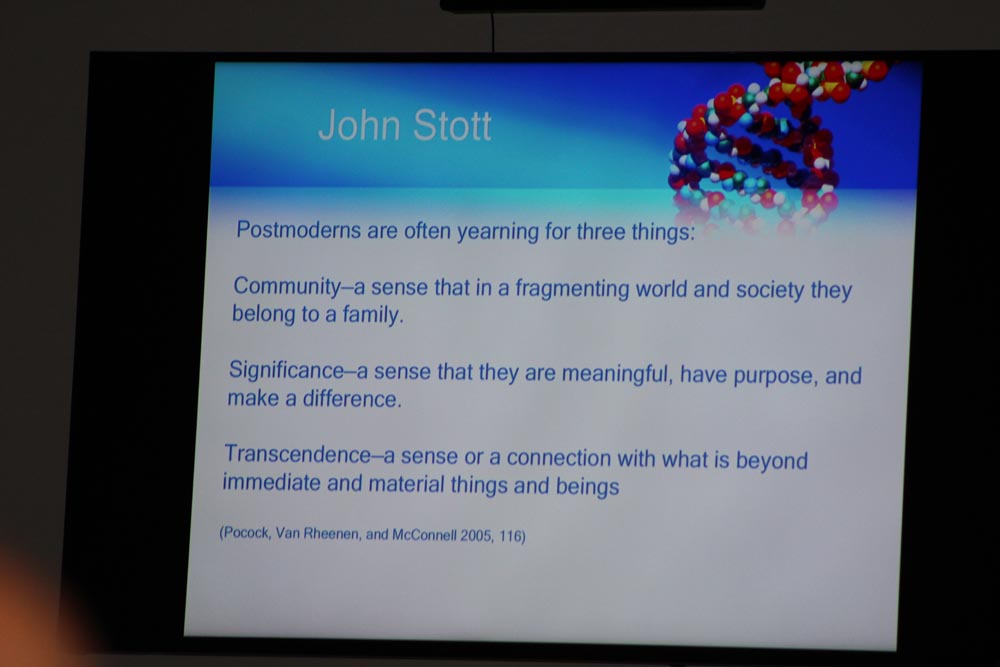 John Stott

Postmoderns are often yearning for three things:

Community–a sense that in a fragmenting world and society they belong to a family.

Significance–a sense that they are meaningful, have purpose, and make a difference.

Transcendence–a sense or a connection with what is beyond immediate and material things and beings

(Pocock, Van Rheenen, and McConnell 2005, 116)